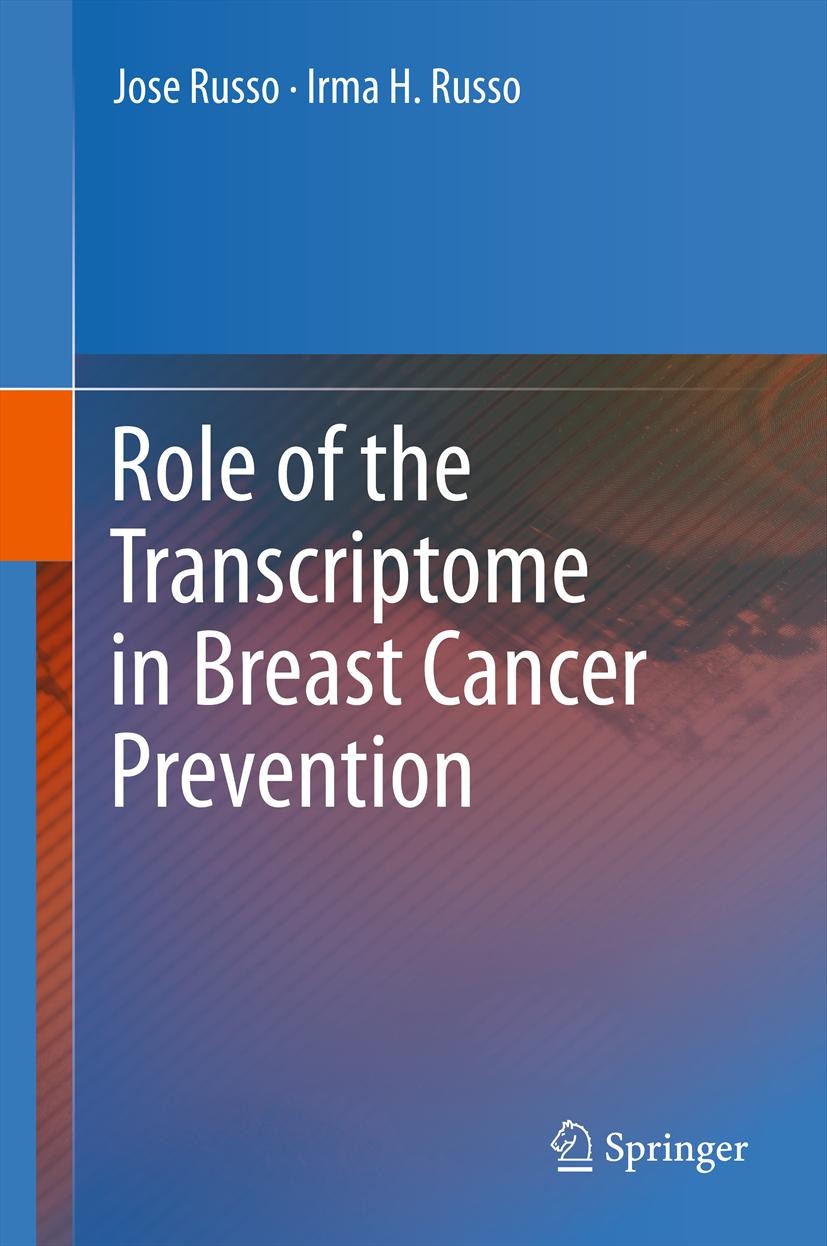 Jose Russo · Irma H. Russo

Role of the Transcriptome in Breast Cancer Prevention

Springer